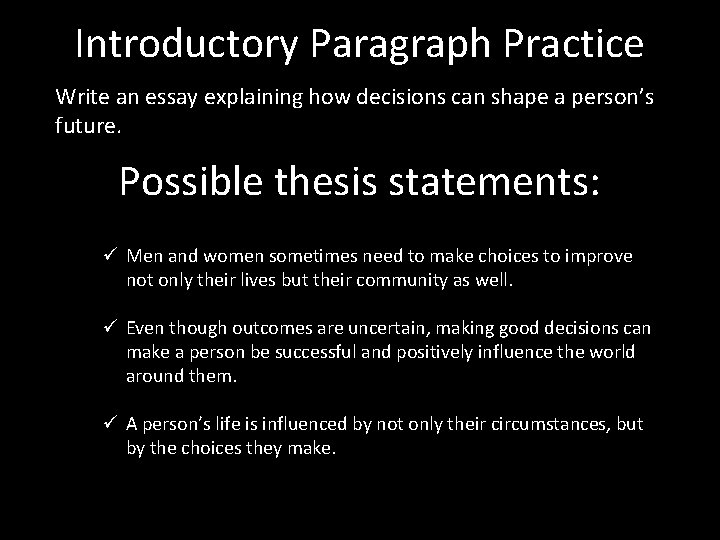 Introductory Paragraph Practice

Write an essay explaining how decisions can shape a person's future.

Possible thesis statements:

✓ Men and women sometimes need to make choices to improve not only their lives but their community as well.

✓ Even though outcomes are uncertain, making good decisions can make a person be successful and positively influence the world around them.

✓ A person's life is influenced by not only their circumstances, but by the choices they make.